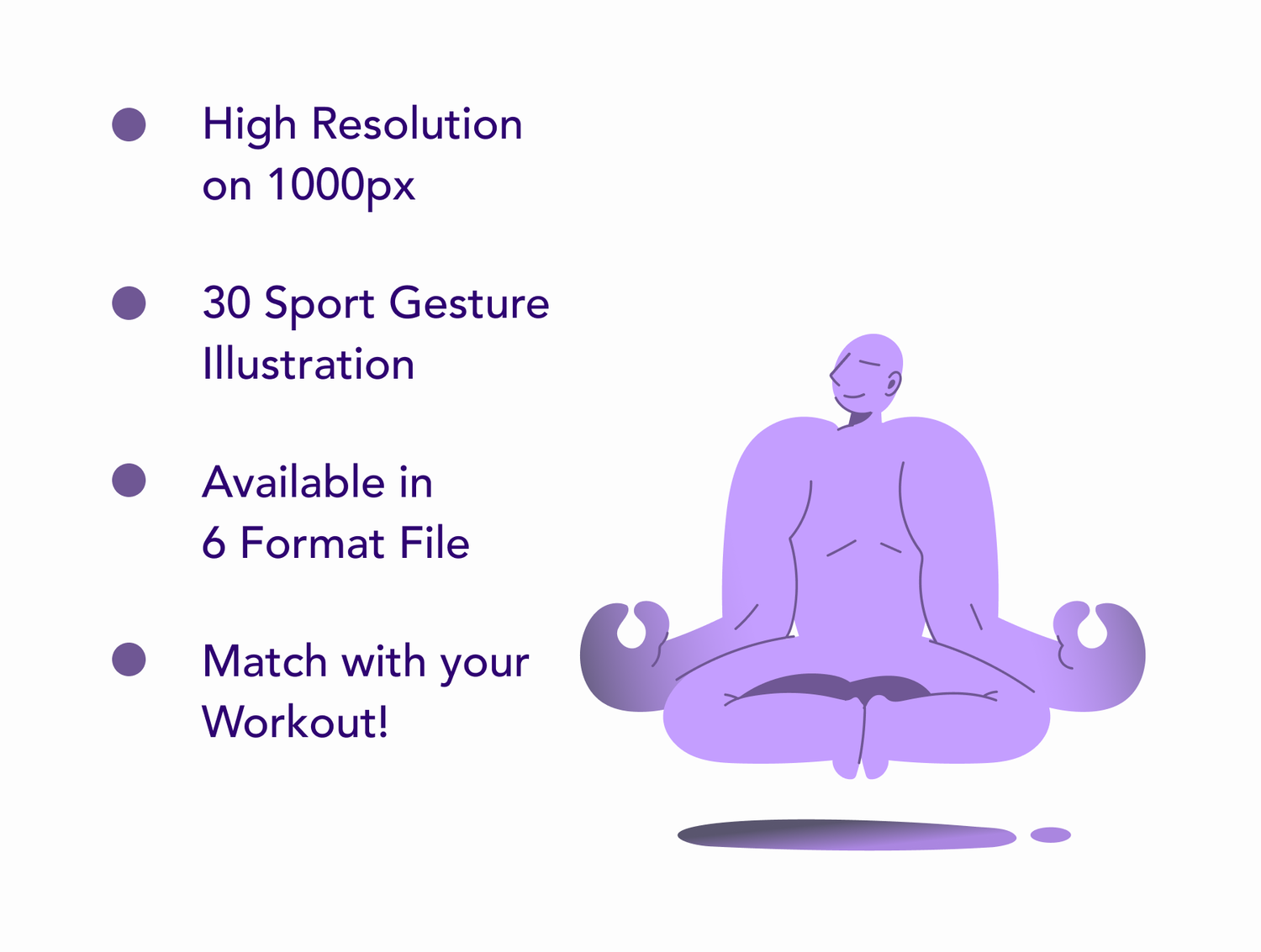 High Resolution on 1000px

30 Sport Gesture Illustration

Available in 6 Format File

Match with your Workout!